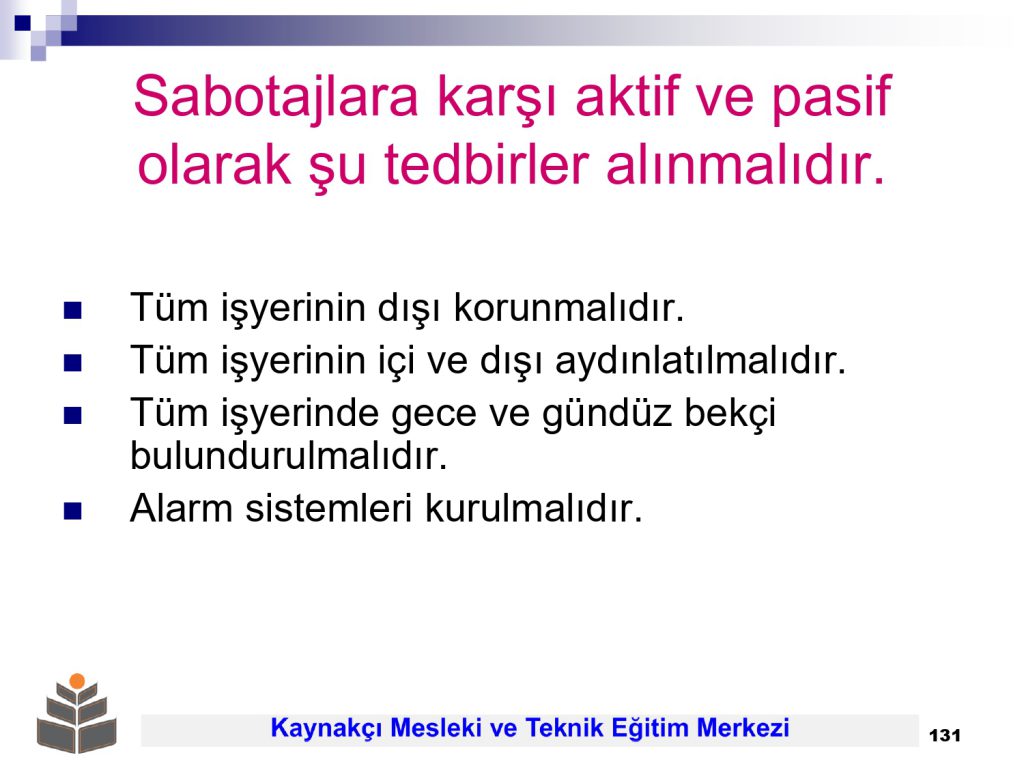 Sabotajlara karşı aktif ve pasif olarak şu tedbirler alınmalıdır.

- Tüm işyerinin dışı korunmalıdır.
- Tüm işyerinin içi ve dışı aydınlatılmalıdır.
- Tüm işyerinde gece ve gündüz bekçi bulundurulmalıdır.
- Alarm sistemleri kurulmalıdır.

Kaynakçı Mesleki ve Teknik Eğitim Merkezi

131